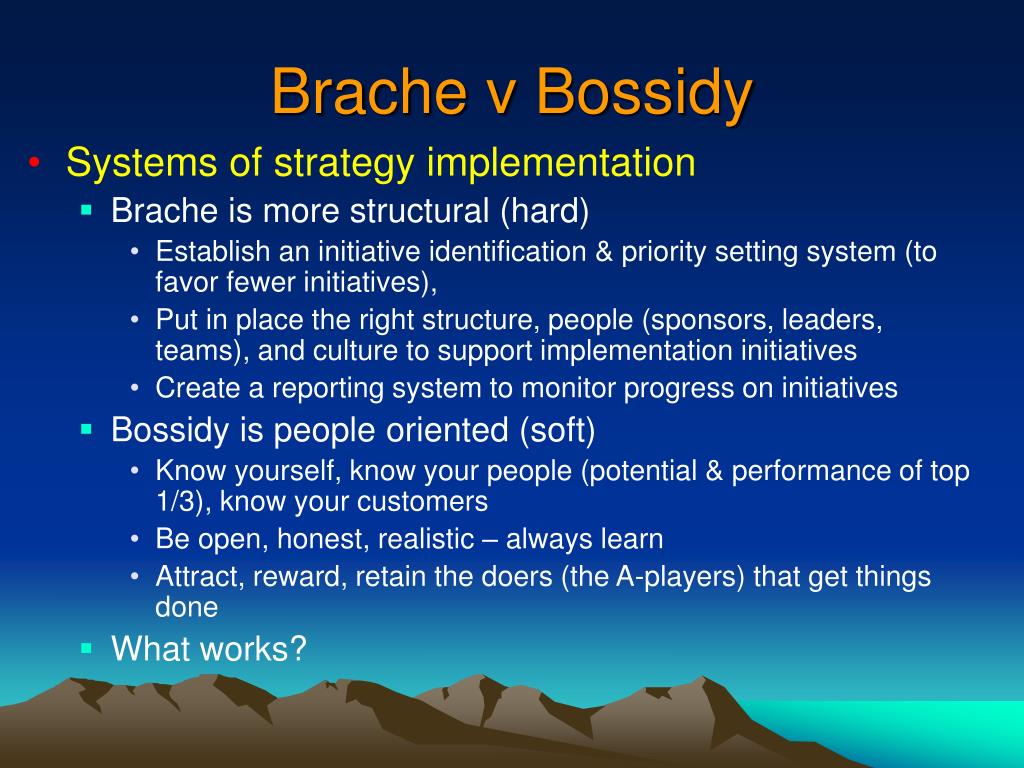 Brache v Bossidy

• Systems of strategy implementation
 ▪ Brache is more structural (hard)
  • Establish an initiative identification & priority setting system (to favor fewer initiatives),
  • Put in place the right structure, people (sponsors, leaders, teams), and culture to support implementation initiatives
  • Create a reporting system to monitor progress on initiatives
 ▪ Bossidy is people oriented (soft)
  • Know yourself, know your people (potential & performance of top 1/3), know your customers
  • Be open, honest, realistic – always learn
  • Attract, reward, retain the doers (the A-players) that get things done
 ▪ What works?